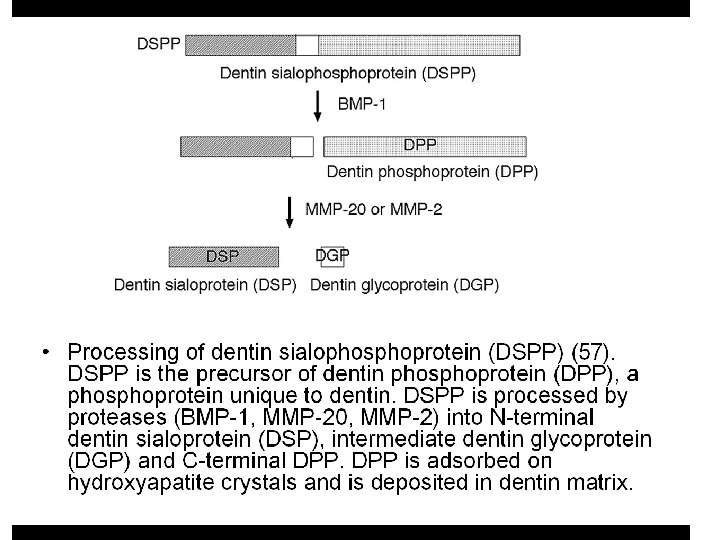 DSPP

Dentin sialophosphoprotein (DSPP)

BMP-1

DPP

Dentin phosphoprotein (DPP)

MMP-20 or MMP-2

DSP

DGP

Dentin sialoprotein (DSP) Dentin glycoprotein (DGP)

• Processing of dentin sialophosphoprotein (DSPP) (57). DSPP is the precursor of dentin phosphoprotein (DPP), a phosphoprotein unique to dentin. DSPP is processed by proteases (BMP-1, MMP-20, MMP-2) into N-terminal dentin sialoprotein (DSP), intermediate dentin glycoprotein (DGP) and C-terminal DPP. DPP is adsorbed on hydroxyapatite crystals and is deposited in dentin matrix.